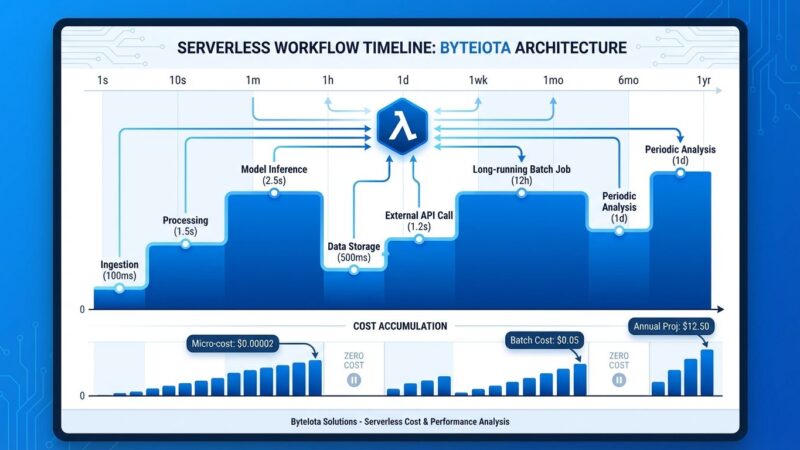 SERVERLESS WORKFLOW TIMELINE: BYTEIOTA ARCHITECTURE

1s 10s 1m 1h 1d 1wk 1mo 6mo 1yr

λ

Ingestion (100ms)

Processing (1.5s)

Model Inference (2.5s)

Data Storage (500ms)

External API Call (1.2s)

Long-running Batch Job (12h)

Periodic Analysis (1d)

Periodic Analysis (1d)

0

COST ACCUMULATION

Micro-cost: $0.00002

ZERO COST

Batch Cost: $0.05

ZERO COST

Annual Proj: $12.50

0

ByteIota Solutions - Serverless Cost & Performance Analysis